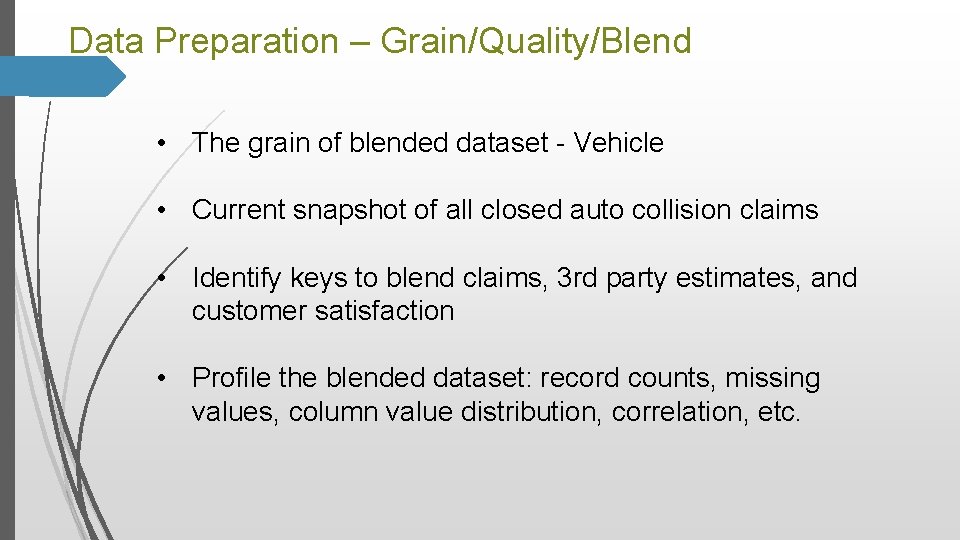 Data Preparation – Grain/Quality/Blend

• The grain of blended dataset - Vehicle

• Current snapshot of all closed auto collision claims

• Identify keys to blend claims, 3rd party estimates, and customer satisfaction

• Profile the blended dataset: record counts, missing values, column value distribution, correlation, etc.